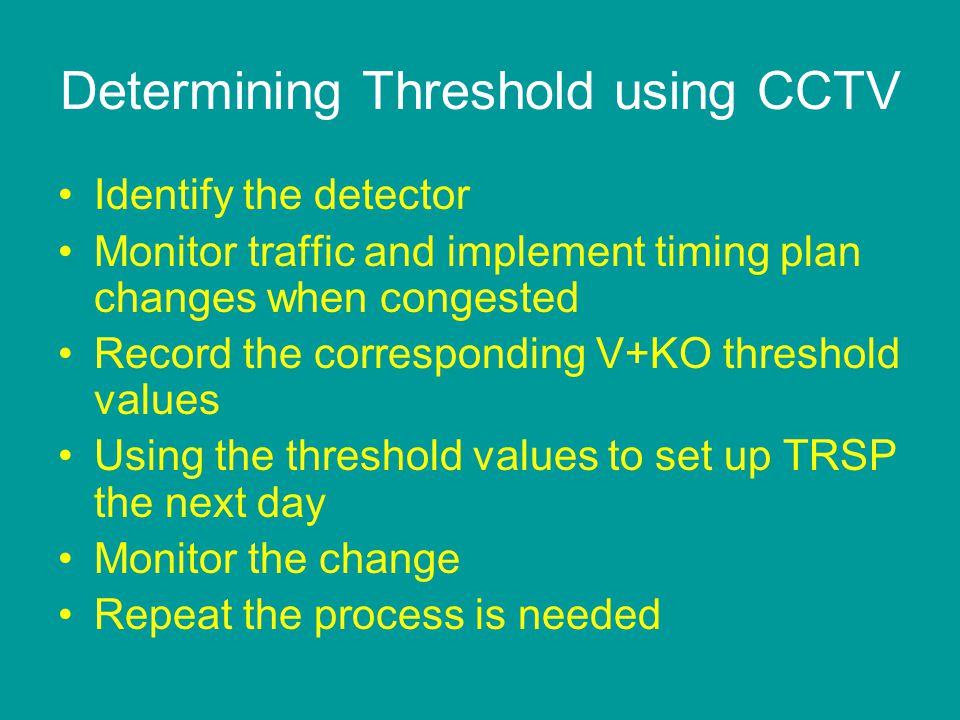 Determining Threshold using CCTV

• Identify the detector
• Monitor traffic and implement timing plan changes when congested
• Record the corresponding V+KO threshold values
• Using the threshold values to set up TRSP the next day
• Monitor the change
• Repeat the process is needed